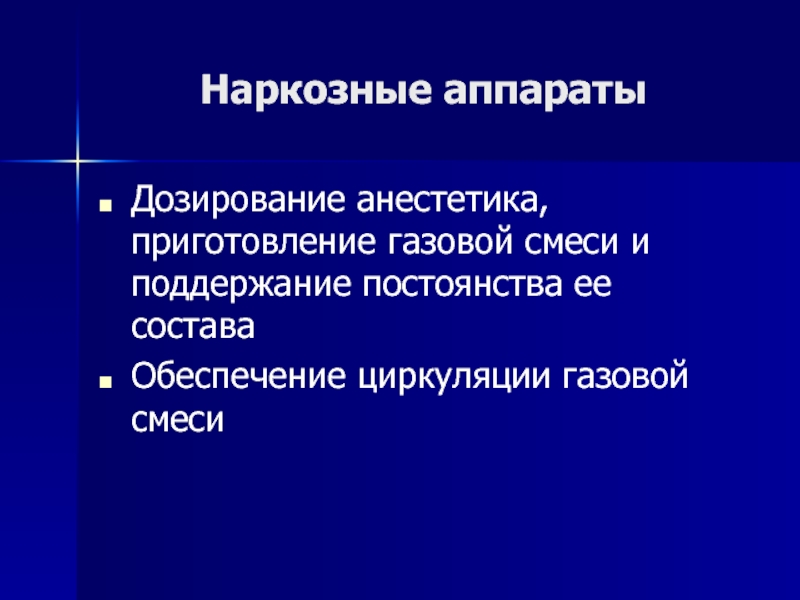 Наркозные аппараты

- Дозирование анестетика, приготовление газовой смеси и поддержание постоянства ее состава
- Обеспечение циркуляции газовой смеси